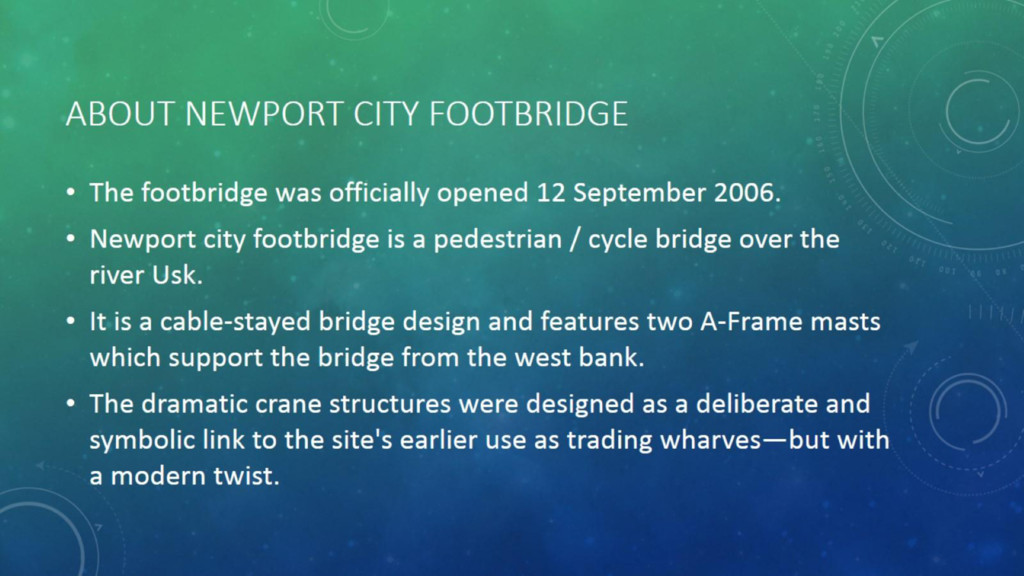 ABOUT NEWPORT CITY FOOTBRIDGE

• The footbridge was officially opened 12 September 2006.

• Newport city footbridge is a pedestrian / cycle bridge over the river Usk.

• It is a cable-stayed bridge design and features two A-Frame masts which support the bridge from the west bank.

• The dramatic crane structures were designed as a deliberate and symbolic link to the site's earlier use as trading wharves—but with a modern twist.